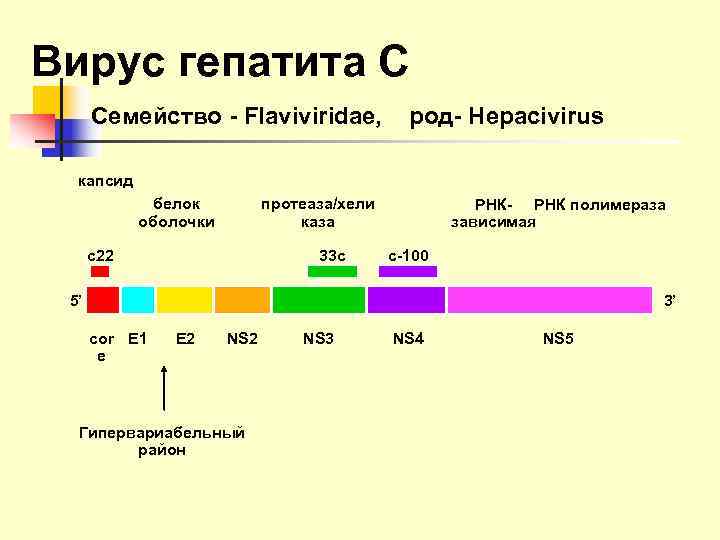 Вирус гепатита С

Семейство - Flaviviridae, род- Hepacivirus

капсид

белок оболочки

протеаза/хели каза

РНК-зависимая

РНК полимераза

c22

33c

c-100

5'

3'

cor e

E1

E2

NS2

NS3

NS4

NS5

Гипервариабельный район